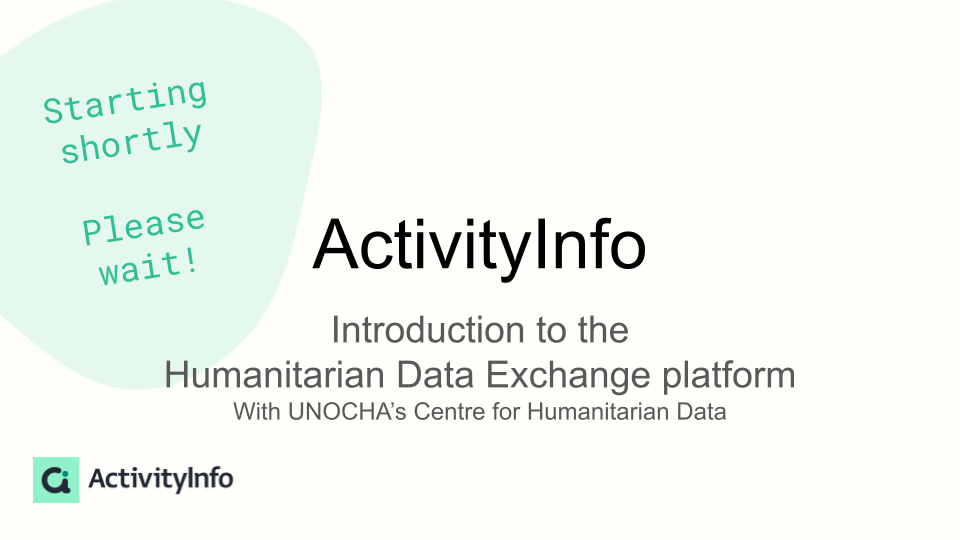 Starting shortly

Please wait!

ActivityInfo

Introduction to the Humanitarian Data Exchange platform
With UNOCHA's Centre for Humanitarian Data

ActivityInfo